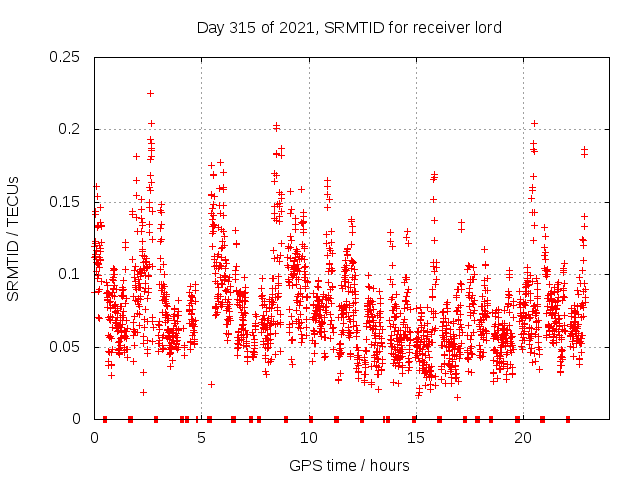 Day 315 of 2021, SRMTID for receiver lord

SRMTID / TECUs

0.25
0.2
0.15
0.1
0.05
0

0
5
10
15
20

GPS time / hours